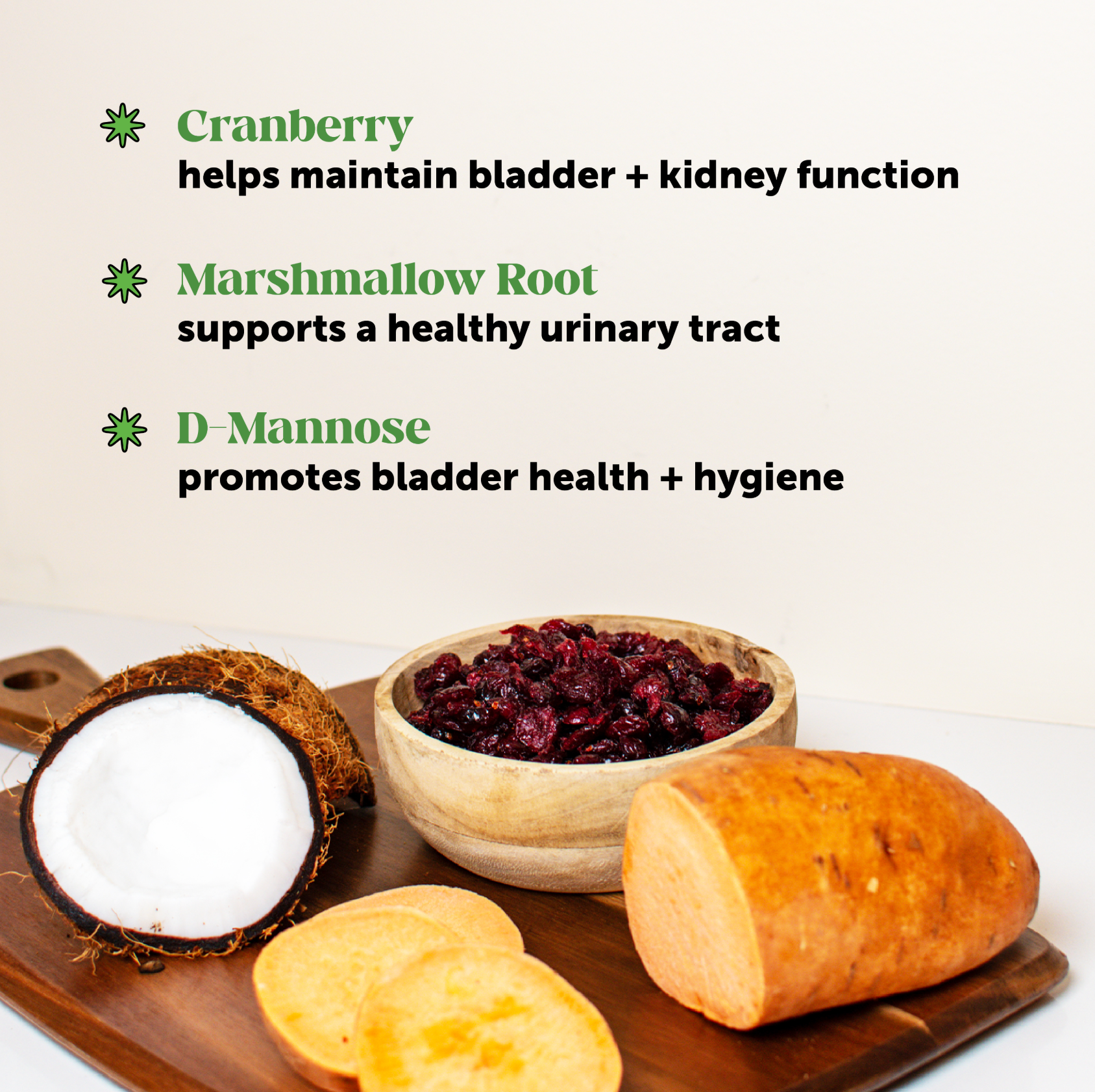 Cranberry
helps maintain bladder + kidney function

Marshmallow Root
supports a healthy urinary tract

D-Mannose
promotes bladder health + hygiene